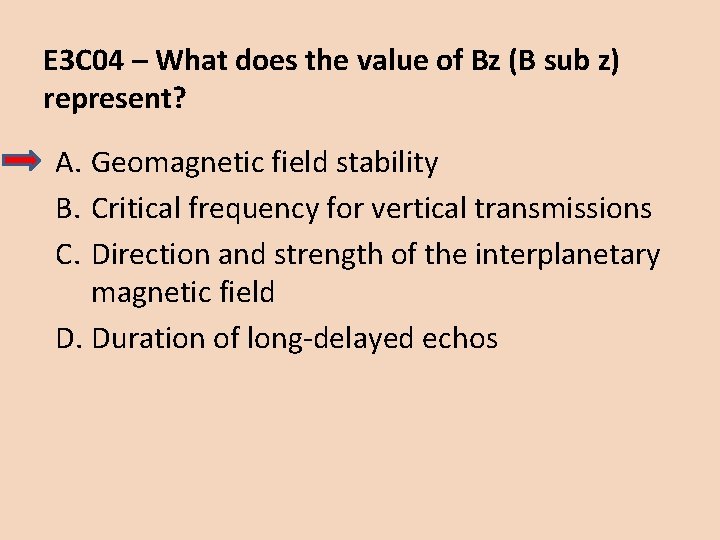 E3C04 – What does the value of Bz (B sub z) represent?

A. Geomagnetic field stability
B. Critical frequency for vertical transmissions
C. Direction and strength of the interplanetary magnetic field
D. Duration of long-delayed echos